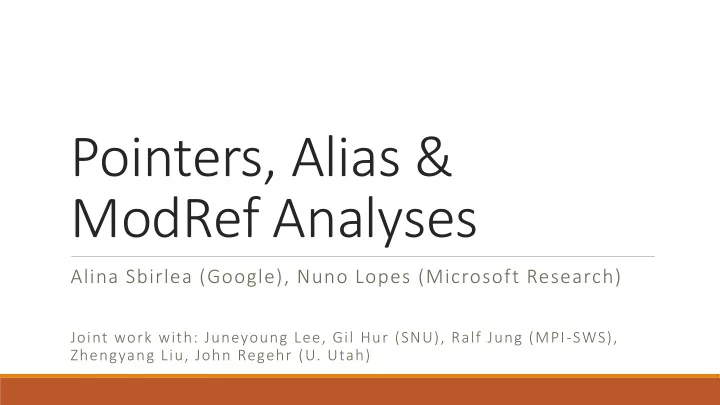 Pointers, Alias & ModRef Analyses

Alina Sbirlea (Google), Nuno Lopes (Microsoft Research)

Joint work with: Juneyoung Lee, Gil Hur (SNU), Ralf Jung (MPI-SWS), Zhengyang Liu, John Regehr (U. Utah)